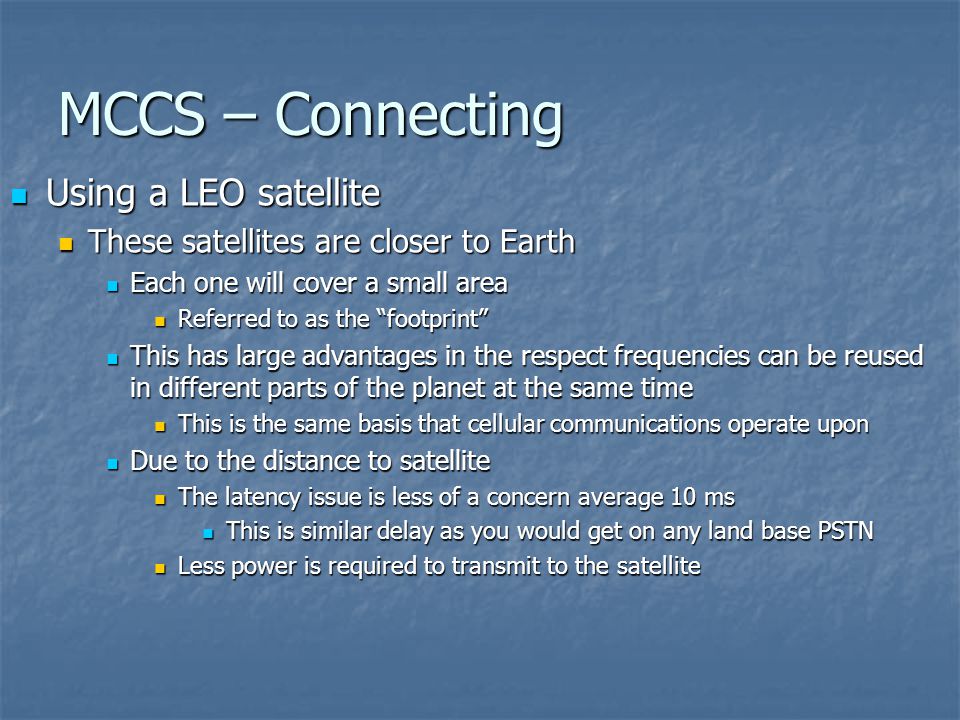 MCCS – Connecting

Using a LEO satellite

These satellites are closer to Earth

Each one will cover a small area

Referred to as the “footprint”

This has large advantages in the respect frequencies can be reused in different parts of the planet at the same time

This is the same basis that cellular communications operate upon

Due to the distance to satellite

The latency issue is less of a concern average 10 ms

This is similar delay as you would get on any land base PSTN

Less power is required to transmit to the satellite